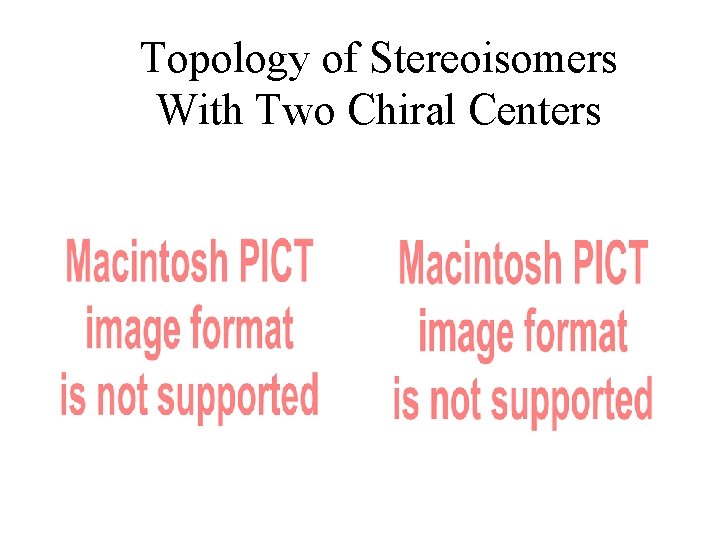 Topology of Stereoisomers With Two Chiral Centers

Macintosh PICT image format is not supported

Macintosh PICT image format is not supported